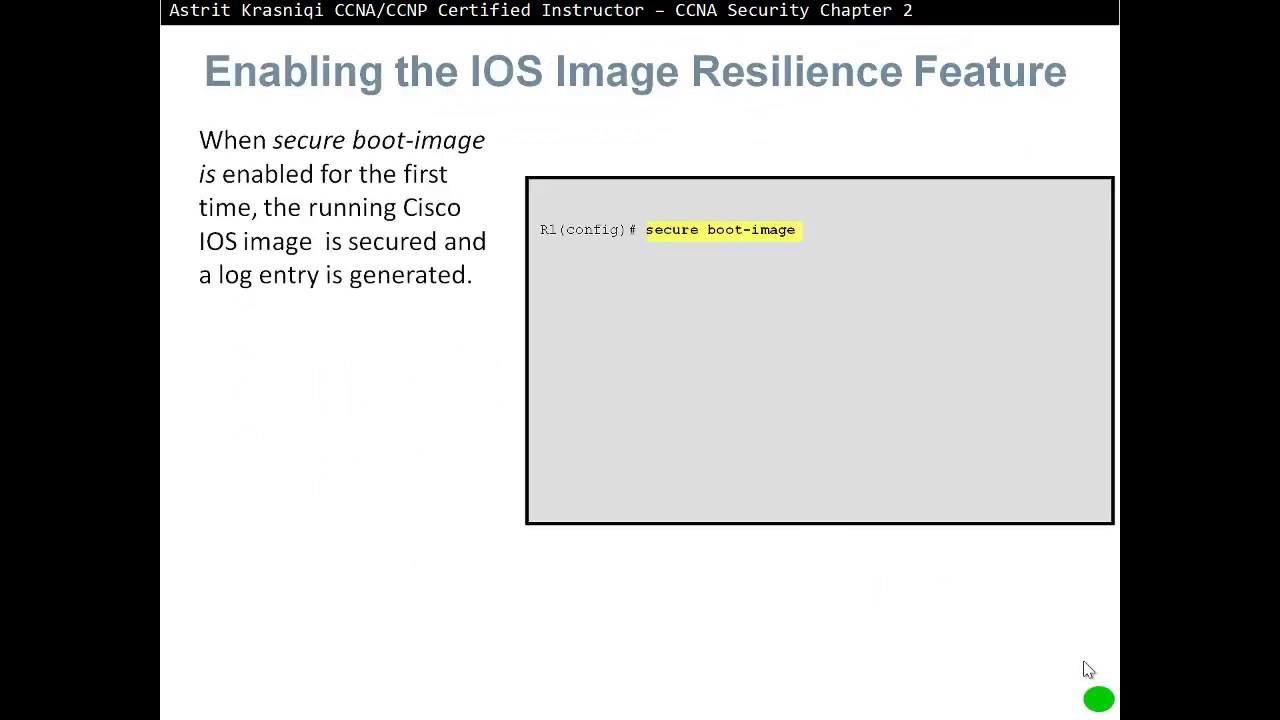 Astrit Krasniqi CCNA/CCNP Certified Instructor – CCNA Security Chapter 2

Enabling the IOS Image Resilience Feature

When secure boot-image is enabled for the first time, the running Cisco IOS image is secured and a log entry is generated.

R1(config)# secure boot-image